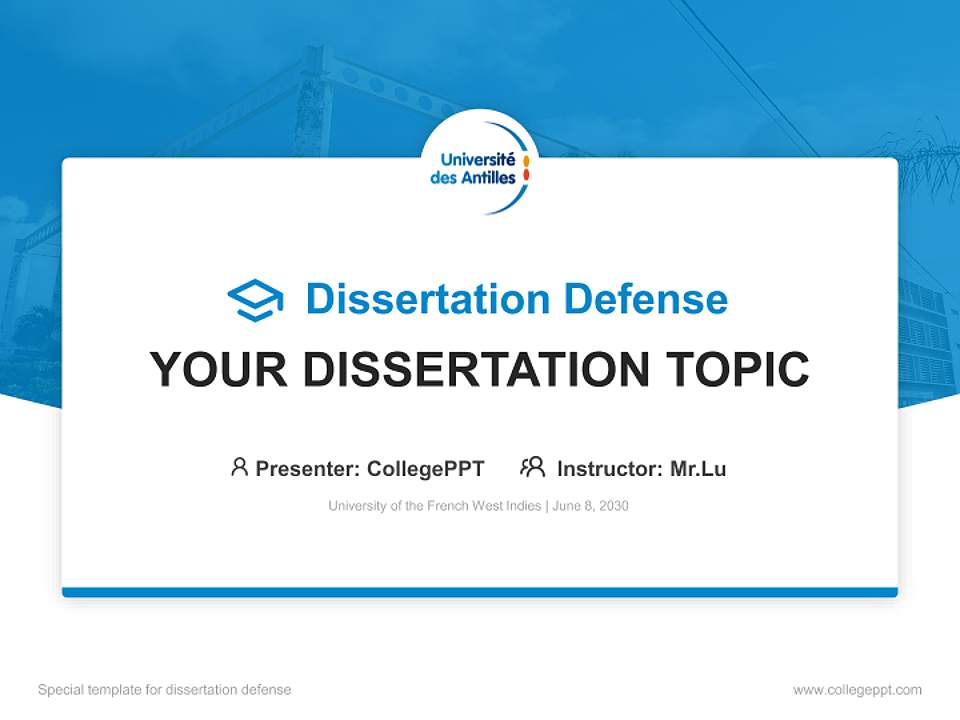 Université des Antilles

Dissertation Defense

YOUR DISSERTATION TOPIC

Presenter: CollegePPT Instructor: Mr.Lu

University of the French West Indies | June 8, 2030

Special template for dissertation defense

www.collegeppt.com